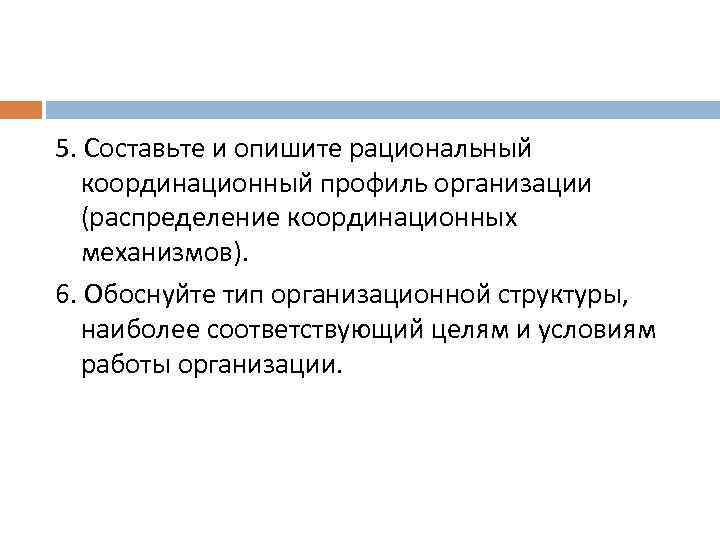 5. Составьте и опишите рациональный координационный профиль организации (распределение координационных механизмов).

6. Обоснуйте тип организационной структуры, наиболее соответствующий целям и условиям работы организации.